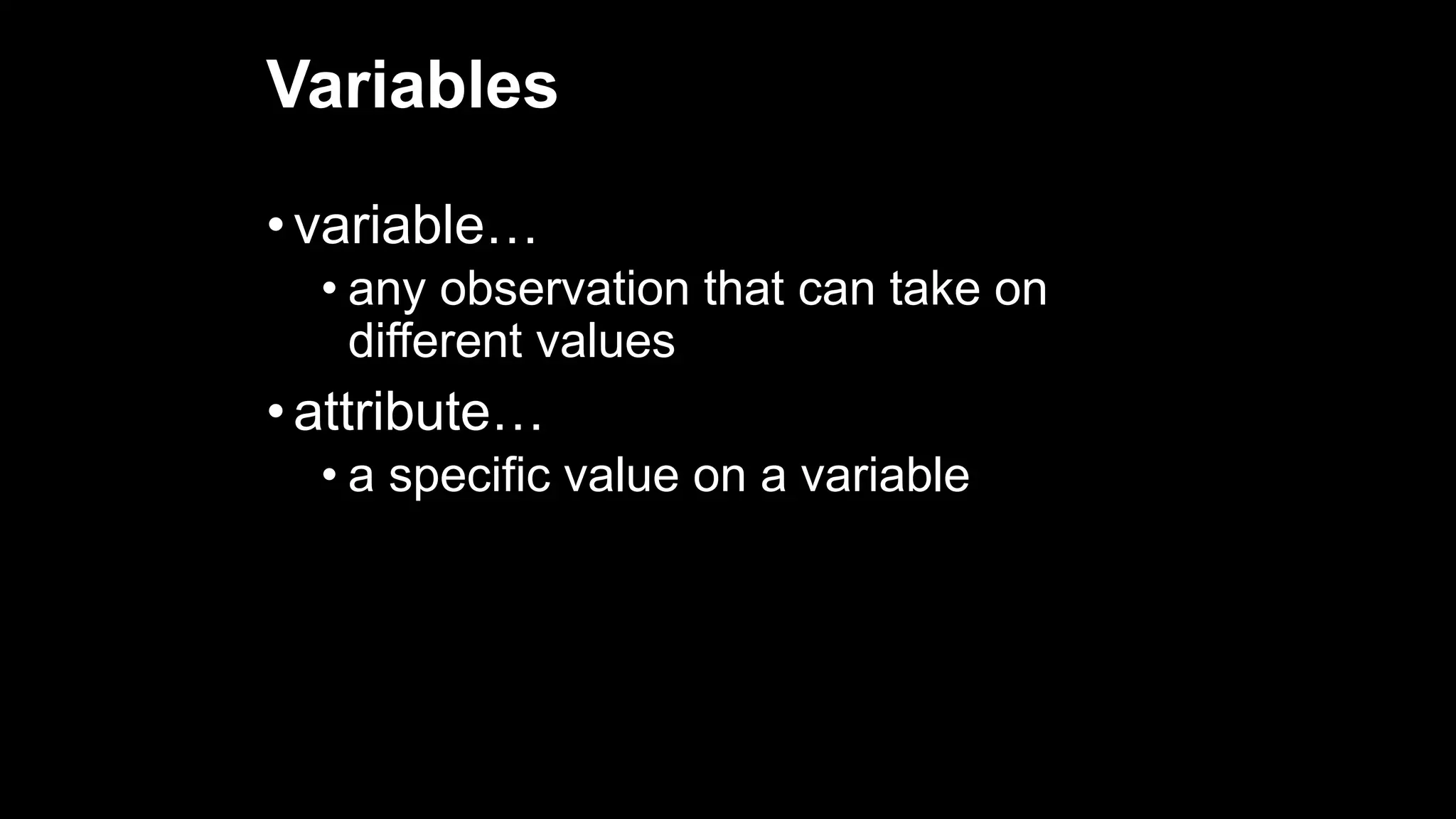 Variables

• variable…
  • any observation that can take on different values
• attribute…
  • a specific value on a variable